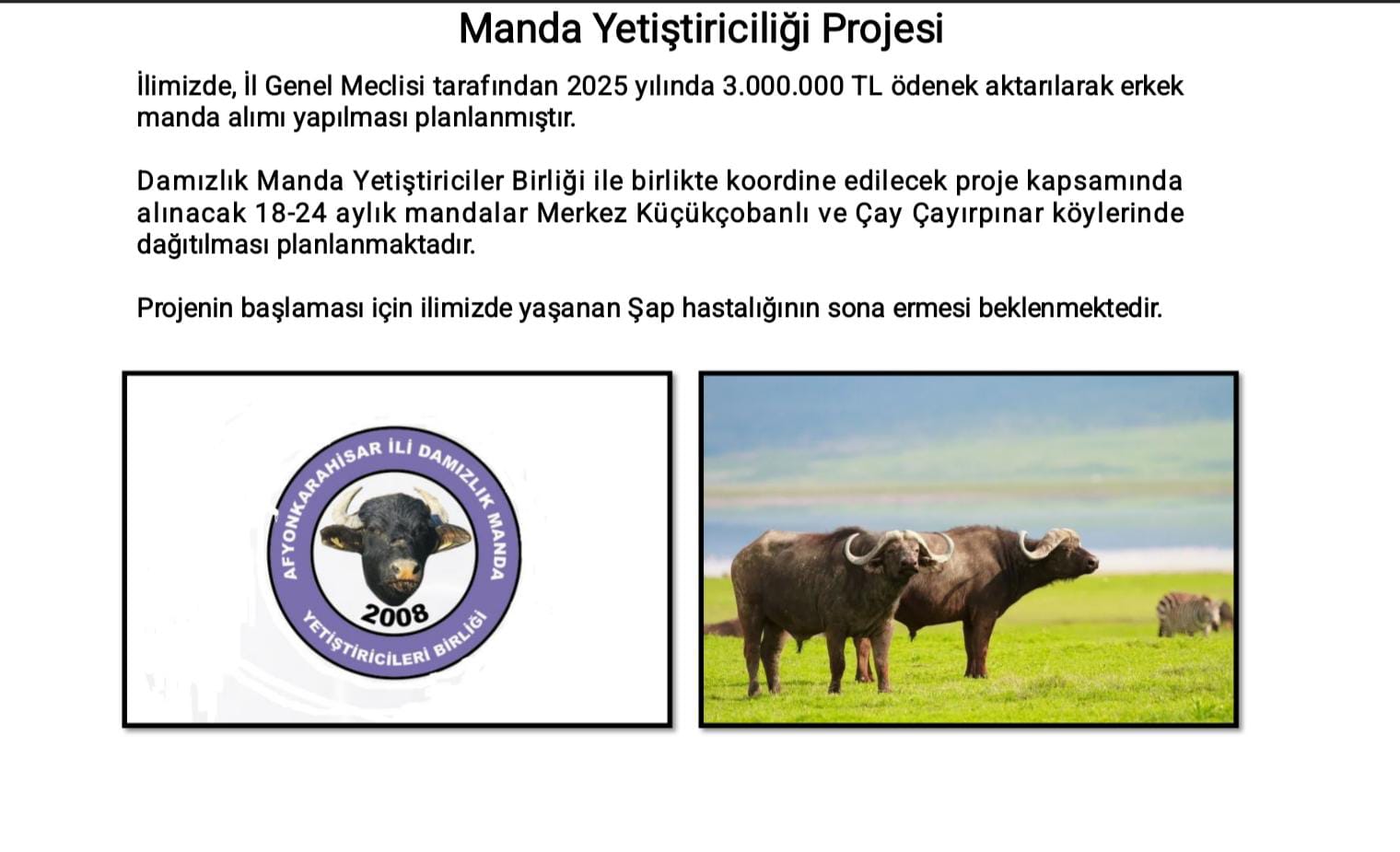 Manda Yetiştiriciliği Projesi

İlimizde, İl Genel Meclisi tarafından 2025 yılında 3.000.000 TL ödenek aktarılarak erkek manda alımı yapılması planlanmıştır.

Damızlık Manda Yetiştiriciler Birliği ile birlikte koordine edilecek proje kapsamında alınacak 18-24 aylık mandalar Merkez Küçükçobanlı ve Çay Çayırpınar köylerinde dağıtılması planlanmaktadır.

Projenin başlaması için ilimizde yaşanan Şap hastalığının sona ermesi beklenmektedir.

AFYONKARAHİSAR İLİ DAMIZLIK MANDA YETİŞTİRİCİLERİ BİRLİĞİ
2008